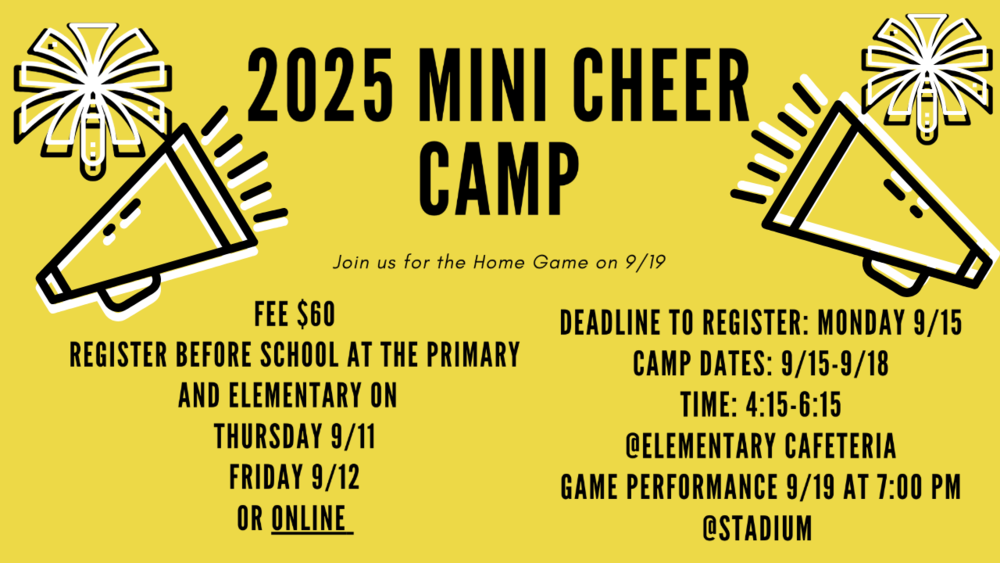 2025 MINI CHEER CAMP

Join us for the Home Game on 9/19

FEE $60
REGISTER BEFORE SCHOOL AT THE PRIMARY AND ELEMENTARY ON
THURSDAY 9/11
FRIDAY 9/12
OR ONLINE

DEADLINE TO REGISTER: MONDAY 9/15
CAMP DATES: 9/15-9/18
TIME: 4:15-6:15
@ELEMENTARY CAFETERIA
GAME PERFORMANCE 9/19 AT 7:00 PM
@STADIUM